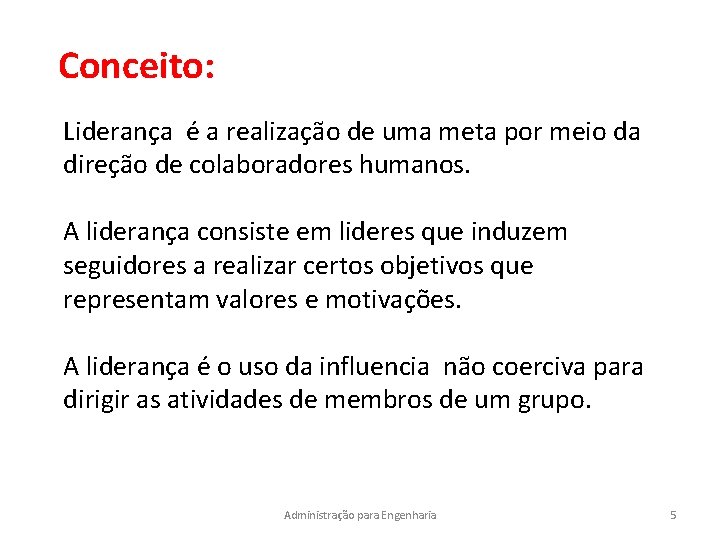 Conceito:

Liderança é a realização de uma meta por meio da direção de colaboradores humanos.

A liderança consiste em lideres que induzem seguidores a realizar certos objetivos que representam valores e motivações.

A liderança é o uso da influencia não coerciva para dirigir as atividades de membros de um grupo.

Administração para Engenharia

5